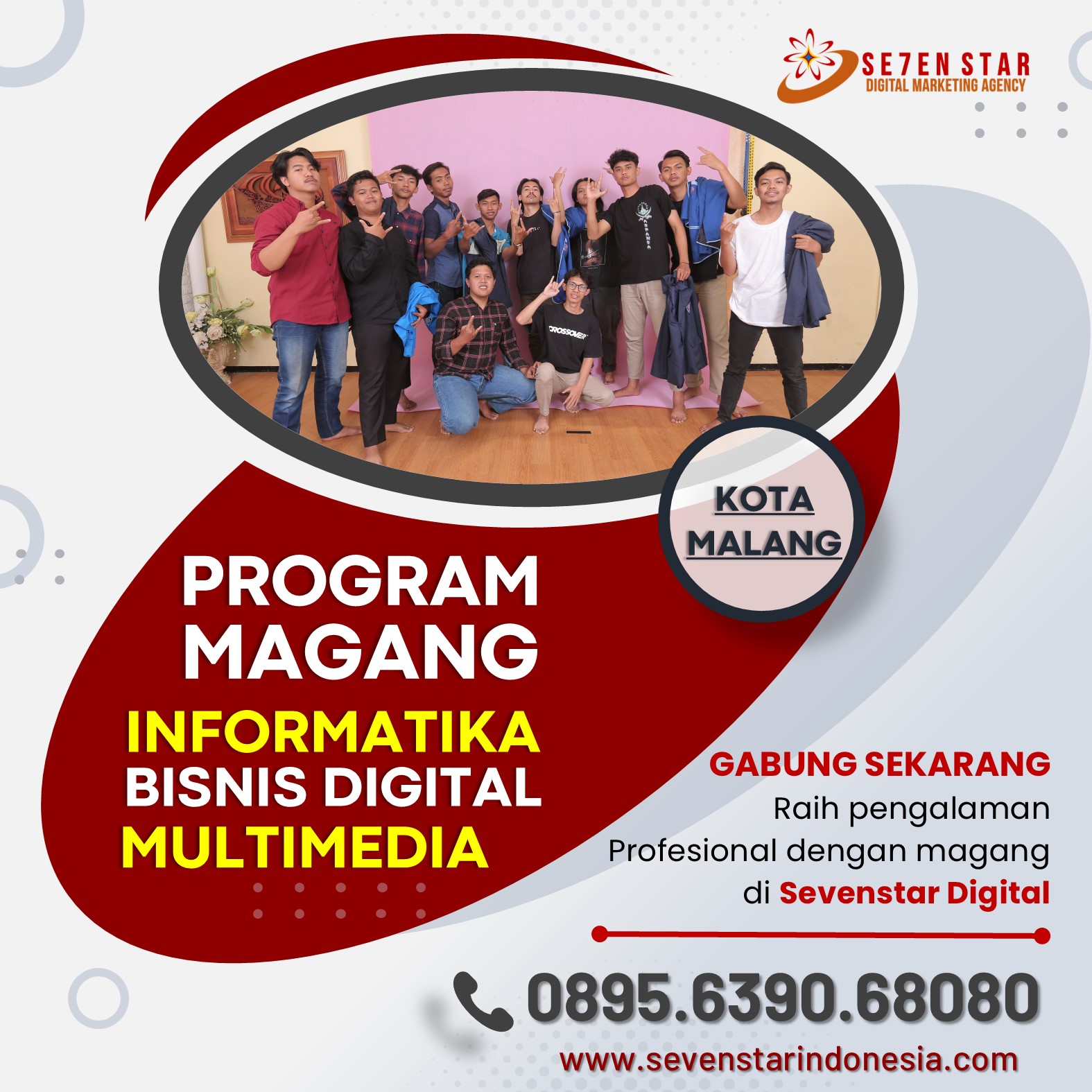 SE7EN STAR
DIGITAL MARKETING AGENCY

CROSSOVER

KOTA MALANG

PROGRAM MAGANG
INFORMATIKA
BISNIS DIGITAL
MULTIMEDIA

GABUNG SEKARANG
Raih pengalaman Profesional dengan magang di Sevenstar Digital

0895.6390.68080
www.sevenstarindonesia.com